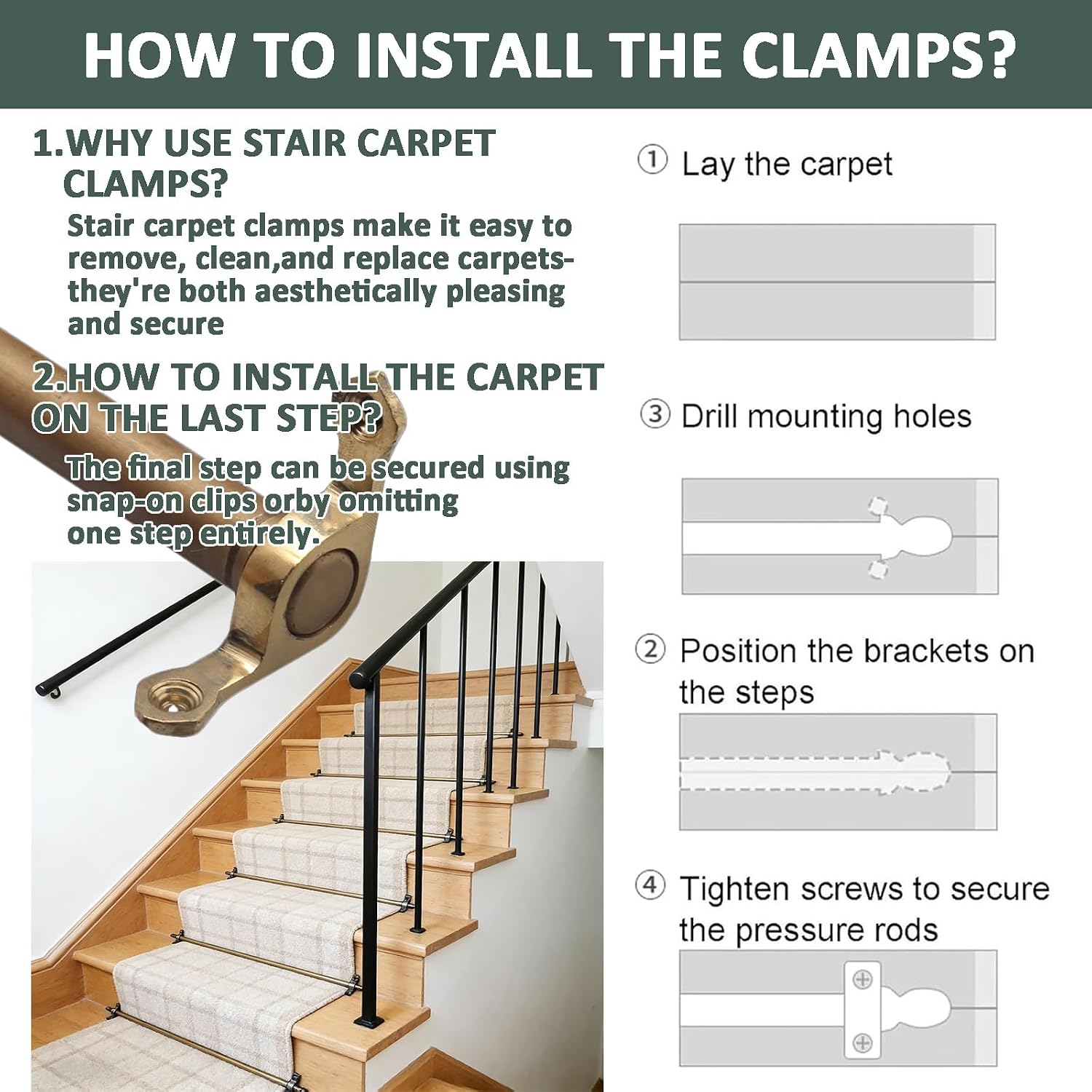 HOW TO INSTALL THE CLAMPS?

1.WHY USE STAIR CARPET CLAMPS?

Stair carpet clamps make it easy to remove, clean,and replace carpets-they're both aesthetically pleasing and secure

2.HOW TO INSTALL THE CARPET ON THE LAST STEP?

The final step can be secured using snap-on clips orby omitting one step entirely.

① Lay the carpet

③ Drill mounting holes

② Position the brackets on the steps

④ Tighten screws to secure the pressure rods